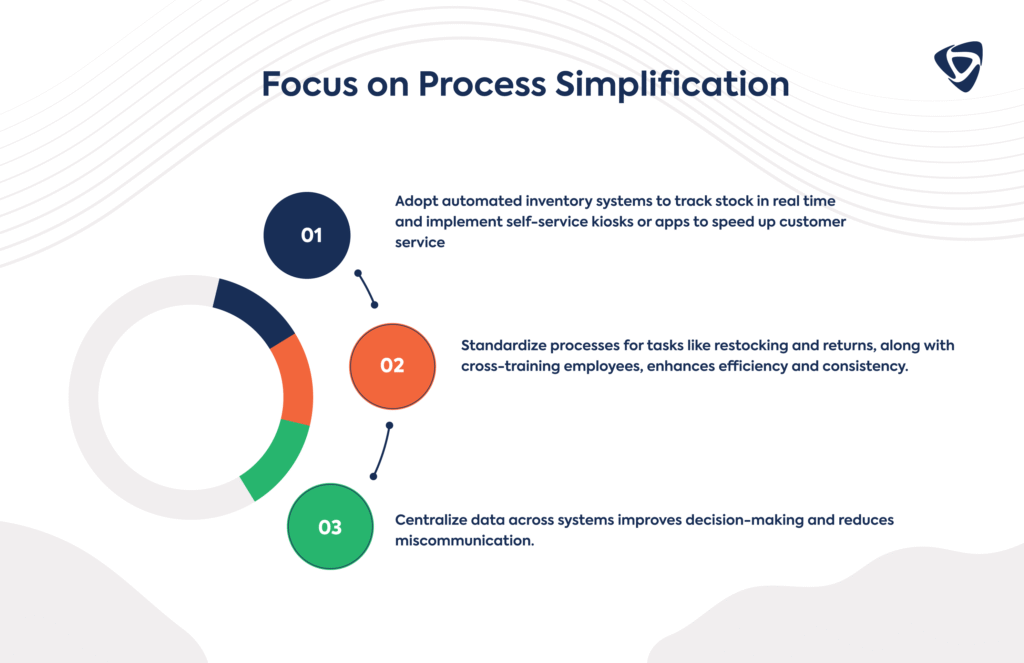 Focus on Process Simplification

01

Adopt automated inventory systems to track stock in real time and implement self-service kiosks or apps to speed up customer service

02

Standardize processes for tasks like restocking and returns, along with cross-training employees, enhances efficiency and consistency.

03

Centralize data across systems improves decision-making and reduces miscommunication.